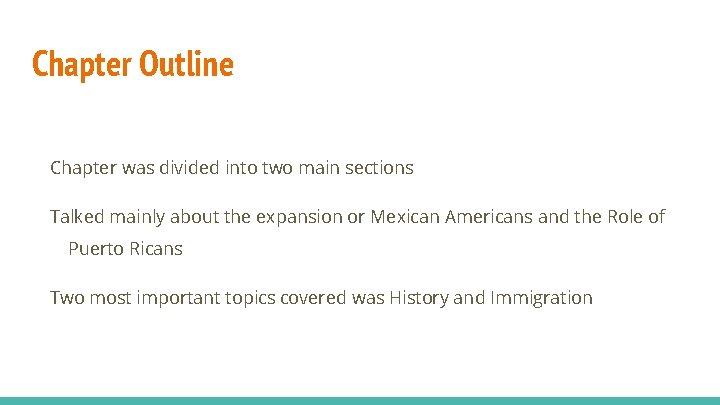 Chapter Outline

Chapter was divided into two main sections

Talked mainly about the expansion or Mexican Americans and the Role of Puerto Ricans

Two most important topics covered was History and Immigration